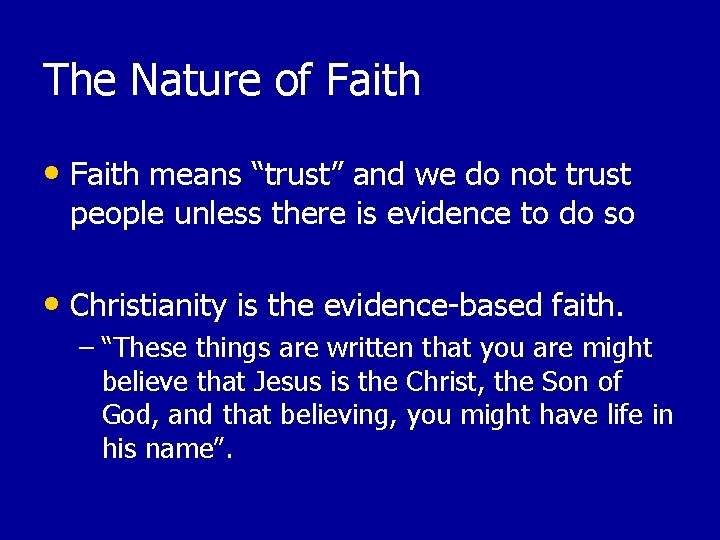 The Nature of Faith

• Faith means “trust” and we do not trust people unless there is evidence to do so

• Christianity is the evidence-based faith.
– “These things are written that you are might believe that Jesus is the Christ, the Son of God, and that believing, you might have life in his name”.